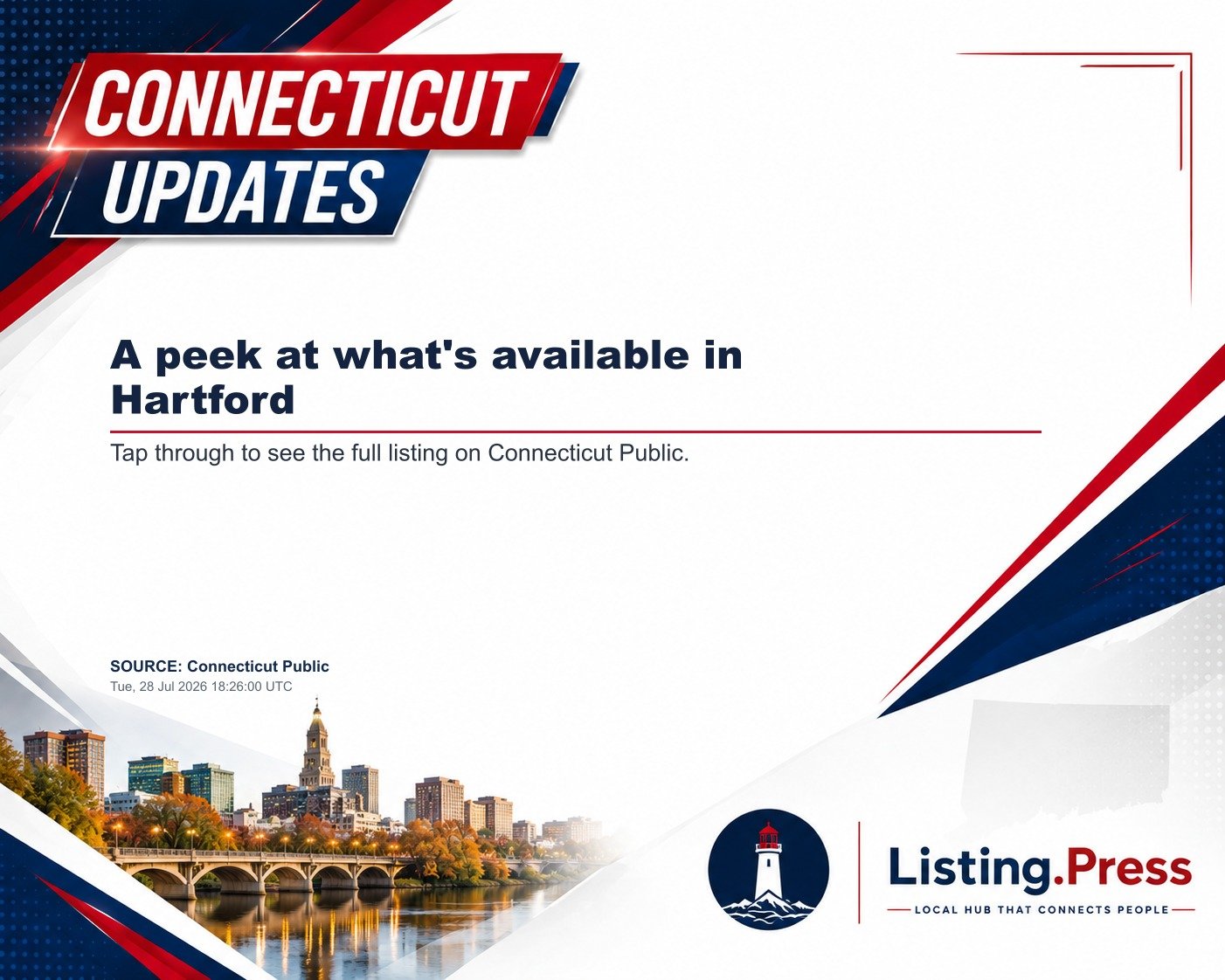 CONNECTICUT UPDATES

A peek at what's available in Hartford

Tap through to see the full listing on Connecticut Public.

SOURCE: Connecticut Public
Tue, 28 Jul 2026 18:26:00 UTC

Listing.Press
LOCAL HUB THAT CONNECTS PEOPLE